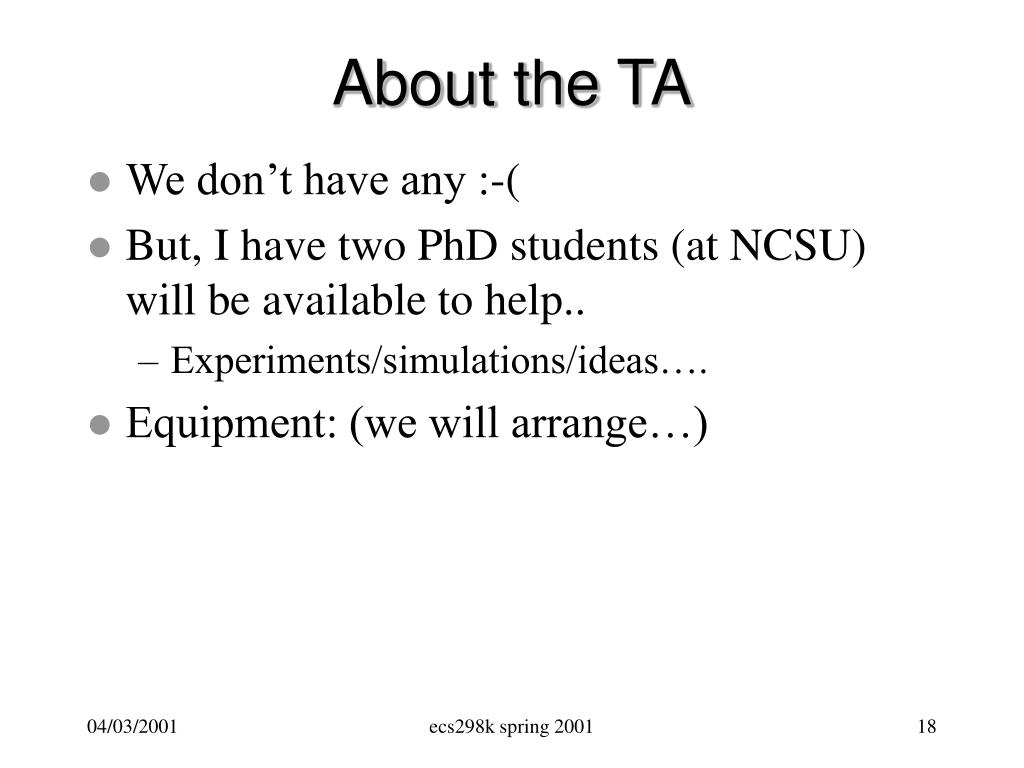 About the TA

- We don’t have any :-(
- But, I have two PhD students (at NCSU) will be available to help..
  – Experiments/simulations/ideas….
- Equipment: (we will arrange…)

04/03/2001

ecs298k spring 2001

18